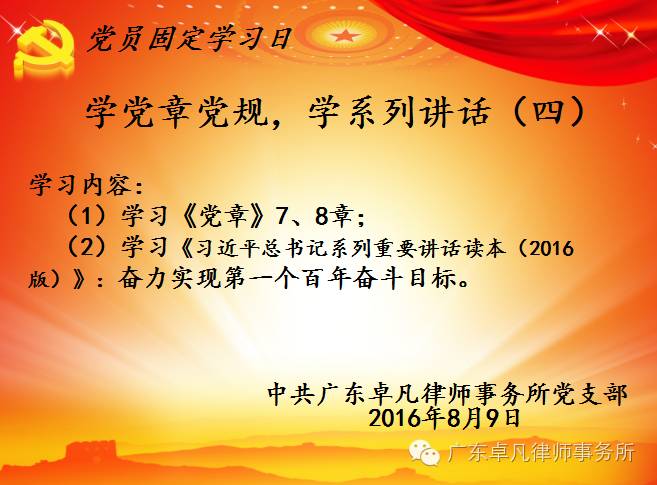 党员固定学习日

学党章党规，学系列讲话（四）

学习内容：

（1）学习《党章》7、8章；

（2）学习《习近平总书记系列重要讲话读本（2016版）》：奋力实现第一个百年奋斗目标。

中共广东卓凡律师事务所党支部
2016年8月9日

广东卓凡律师事务所